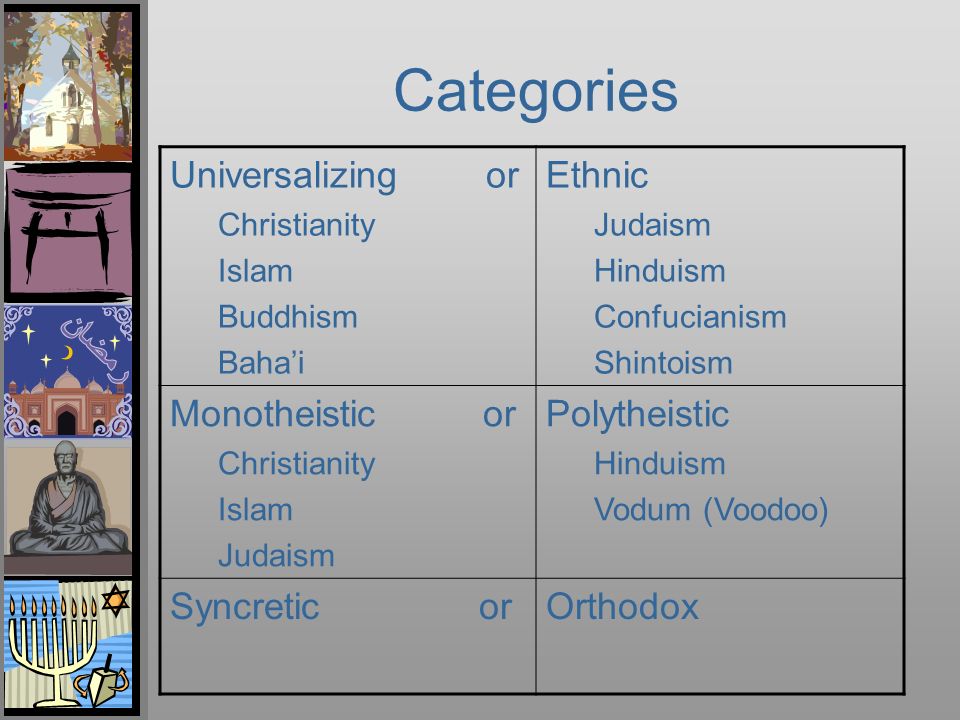 Categories

| Universalizing or<br>Christianity<br>Islam<br>Buddhism<br>Baha'i | Ethnic<br>Judaism<br>Hinduism<br>Confucianism<br>Shintoism |
|---|---|
| Monotheistic or<br>Christianity<br>Islam<br>Judaism | Polytheistic<br>Hinduism<br>Vodum (Voodoo) |
| Syncretic or | Orthodox |